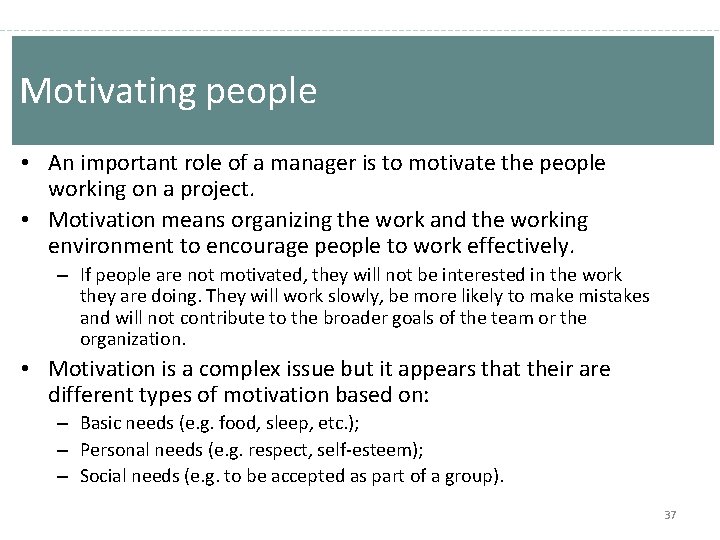 Motivating people

• An important role of a manager is to motivate the people working on a project.

• Motivation means organizing the work and the working environment to encourage people to work effectively.

– If people are not motivated, they will not be interested in the work they are doing. They will work slowly, be more likely to make mistakes and will not contribute to the broader goals of the team or the organization.

• Motivation is a complex issue but it appears that their are different types of motivation based on:

– Basic needs (e.g. food, sleep, etc.);

– Personal needs (e.g. respect, self-esteem);

– Social needs (e.g. to be accepted as part of a group).

37